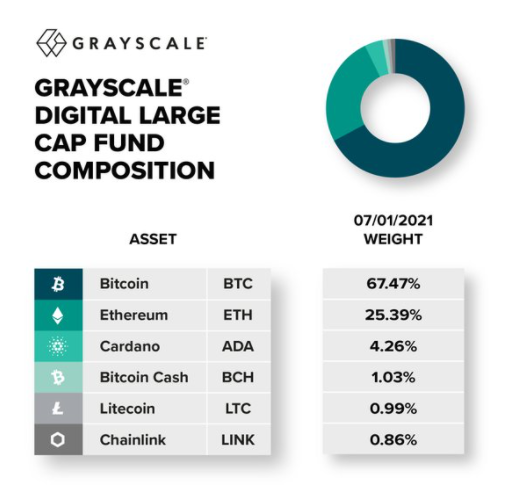 GRAYSCALE

GRAYSCALE® DIGITAL LARGE CAP FUND COMPOSITION

| ASSET | | 07/01/2021 WEIGHT |
|---|---|---|
| Bitcoin | BTC | 67.47% |
| Ethereum | ETH | 25.39% |
| Cardano | ADA | 4.26% |
| Bitcoin Cash | BCH | 1.03% |
| Litecoin | LTC | 0.99% |
| Chainlink | LINK | 0.86% |